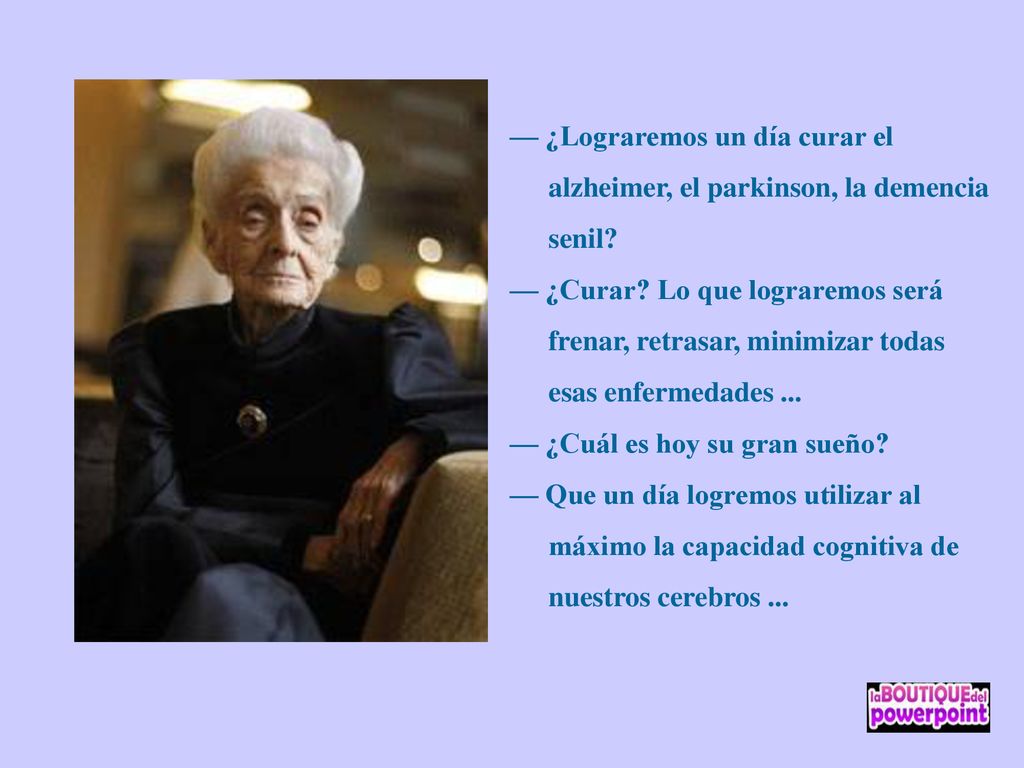 — ¿Lograremos un día curar el alzheimer, el parkinson, la demencia senil?

— ¿Curar? Lo que lograremos será frenar, retrasar, minimizar todas esas enfermedades ...

— ¿Cuál es hoy su gran sueño?

— Que un día logremos utilizar al máximo la capacidad cognitiva de nuestros cerebros ...

laBOUTIQUEdel powerpoint